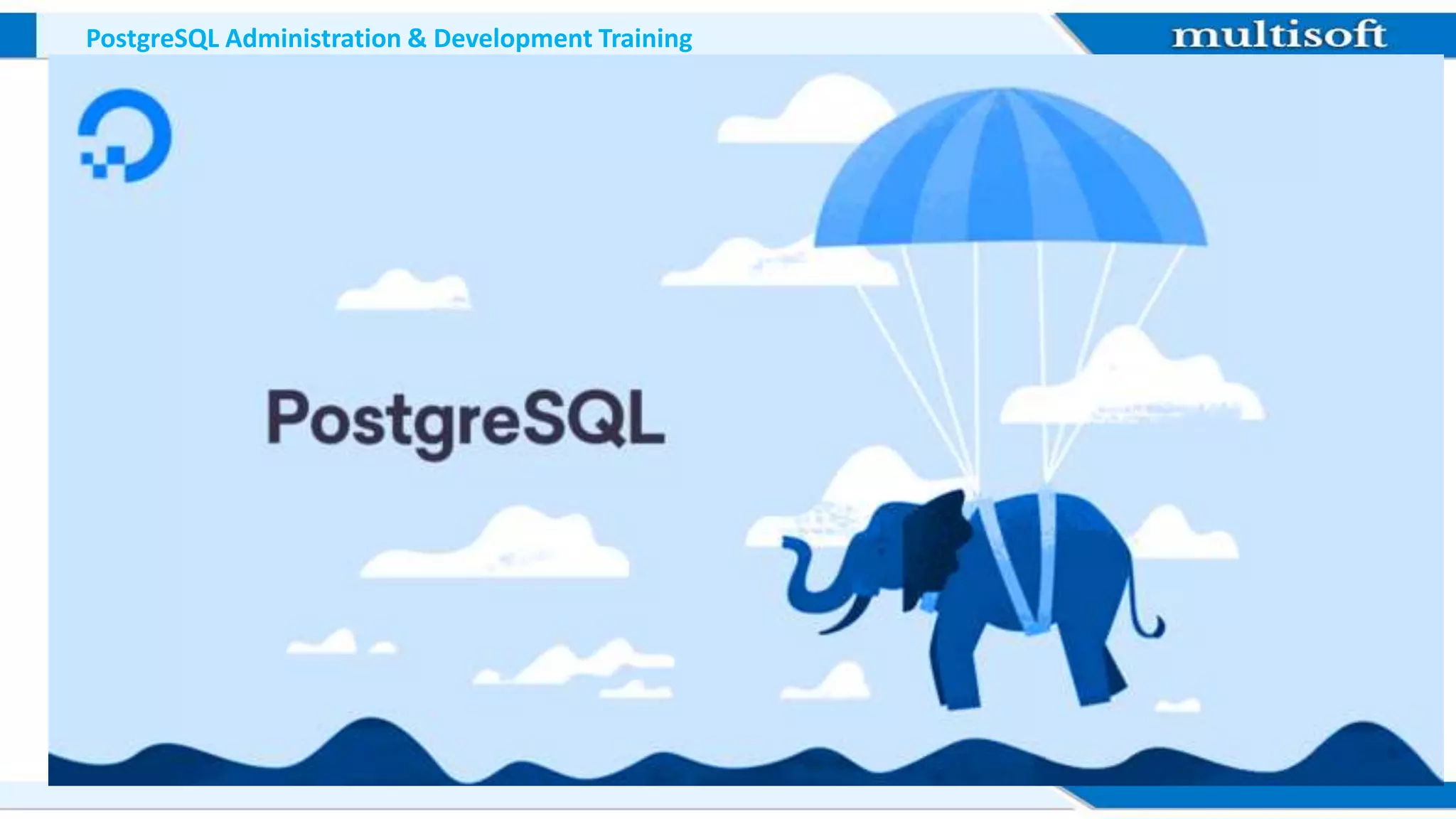 PostgreSQL Administration & Development Training

multisoft

PostgreSQL